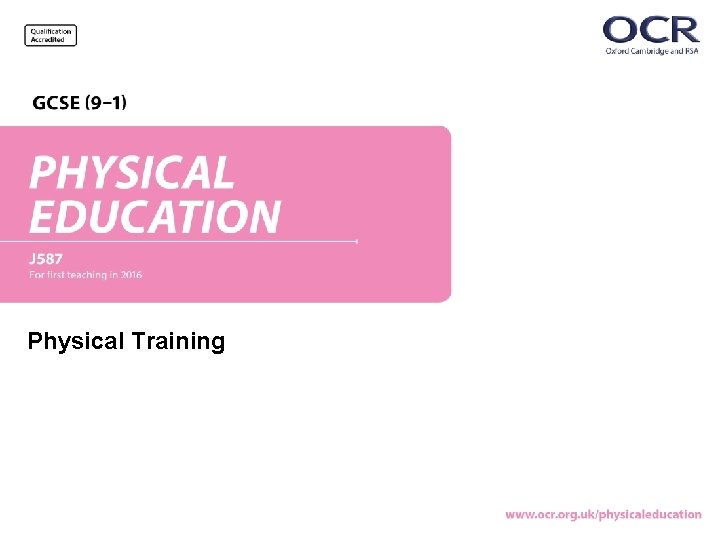 Qualification Accredited

OCR
Oxford Cambridge and RSA

GCSE (9–1)

PHYSICAL EDUCATION

J587
For first teaching in 2016

Physical Training

www.ocr.org.uk/physicaleducation